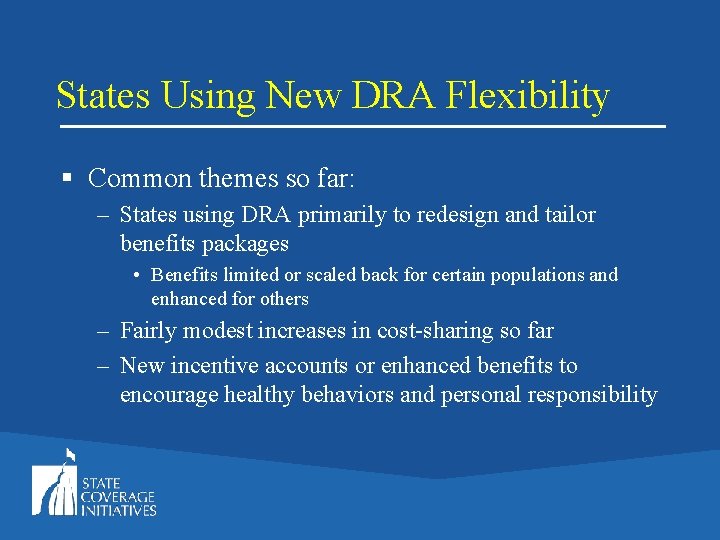 States Using New DRA Flexibility

▪ Common themes so far:

– States using DRA primarily to redesign and tailor benefits packages

• Benefits limited or scaled back for certain populations and enhanced for others

– Fairly modest increases in cost-sharing so far

– New incentive accounts or enhanced benefits to encourage healthy behaviors and personal responsibility

STATE COVERAGE INITIATIVES